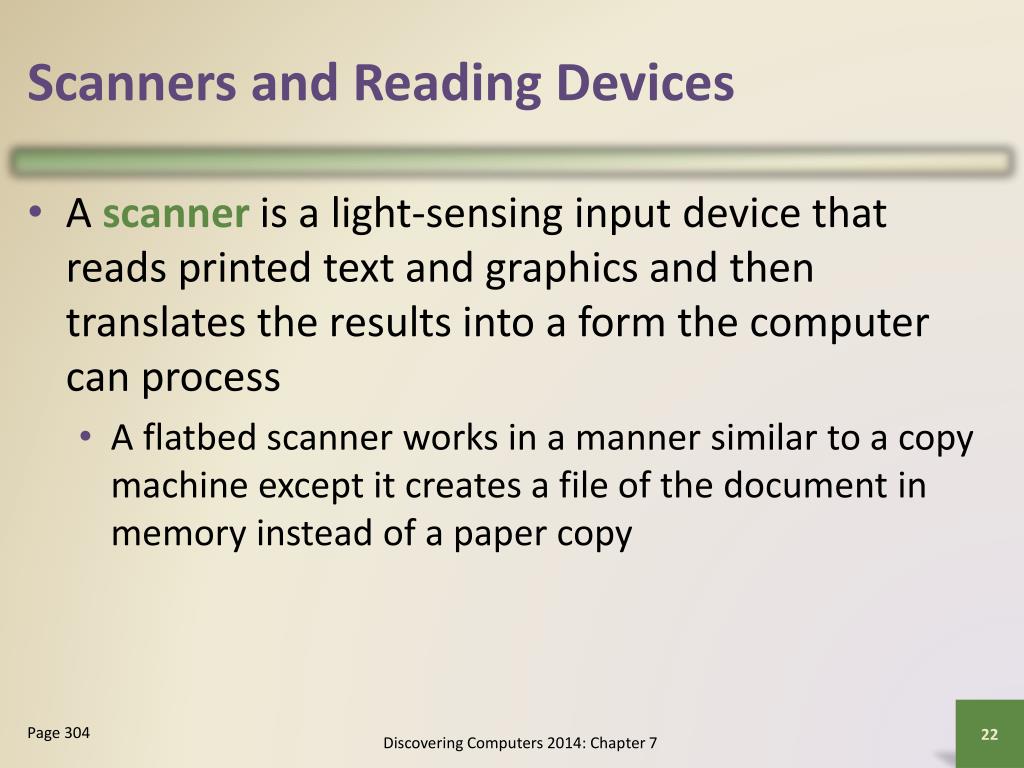 Scanners and Reading Devices

• A scanner is a light-sensing input device that reads printed text and graphics and then translates the results into a form the computer can process

• A flatbed scanner works in a manner similar to a copy machine except it creates a file of the document in memory instead of a paper copy

Page 304

Discovering Computers 2014: Chapter 7

22